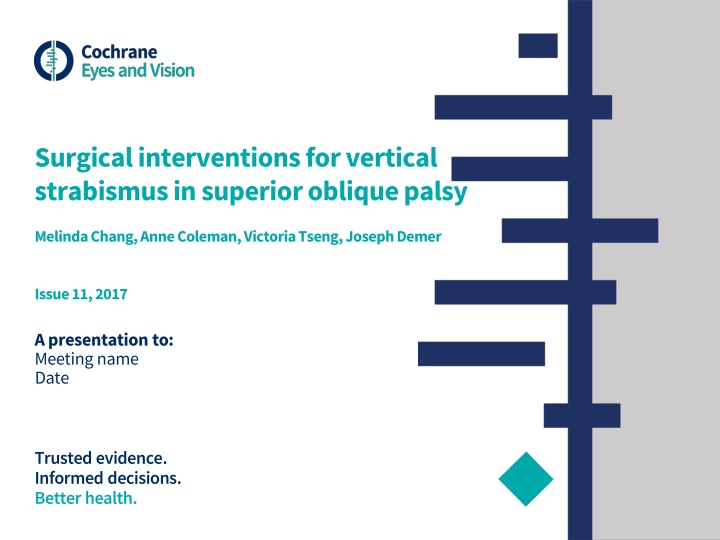 Cochrane
Eyes and Vision

Surgical interventions for vertical strabismus in superior oblique palsy

Melinda Chang, Anne Coleman, Victoria Tseng, Joseph Demer

Issue 11, 2017

A presentation to:
Meeting name
Date

Trusted evidence.
Informed decisions.
Better health.